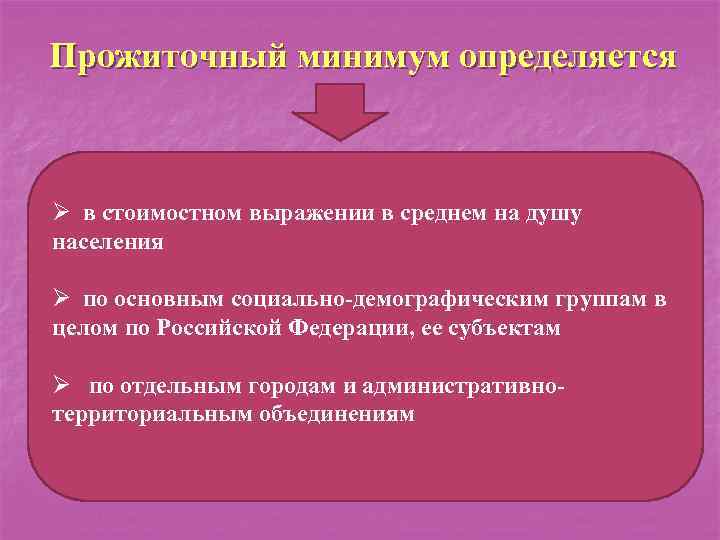 Прожиточный минимум определяется

➢ в стоимостном выражении в среднем на душу населения

➢ по основным социально-демографическим группам в целом по Российской Федерации, ее субъектам

➢ по отдельным городам и административно-территориальным объединениям